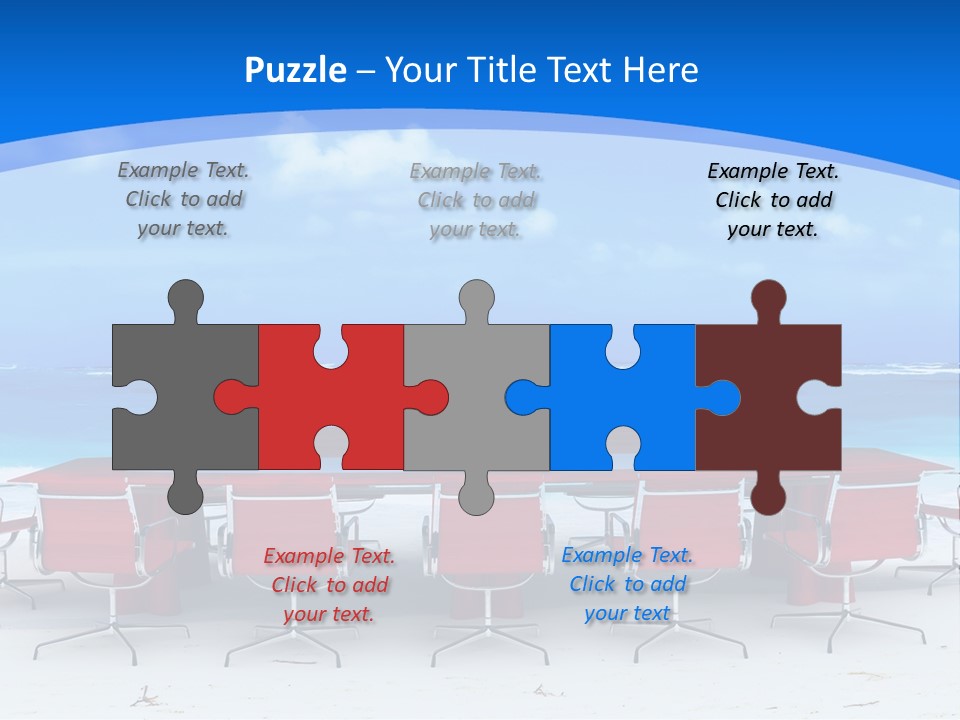 Puzzle – Your Title Text Here

Example Text. Click to add your text.

Example Text. Click to add your text.

Example Text. Click to add your text.

Example Text. Click to add your text.

Example Text. Click to add your text